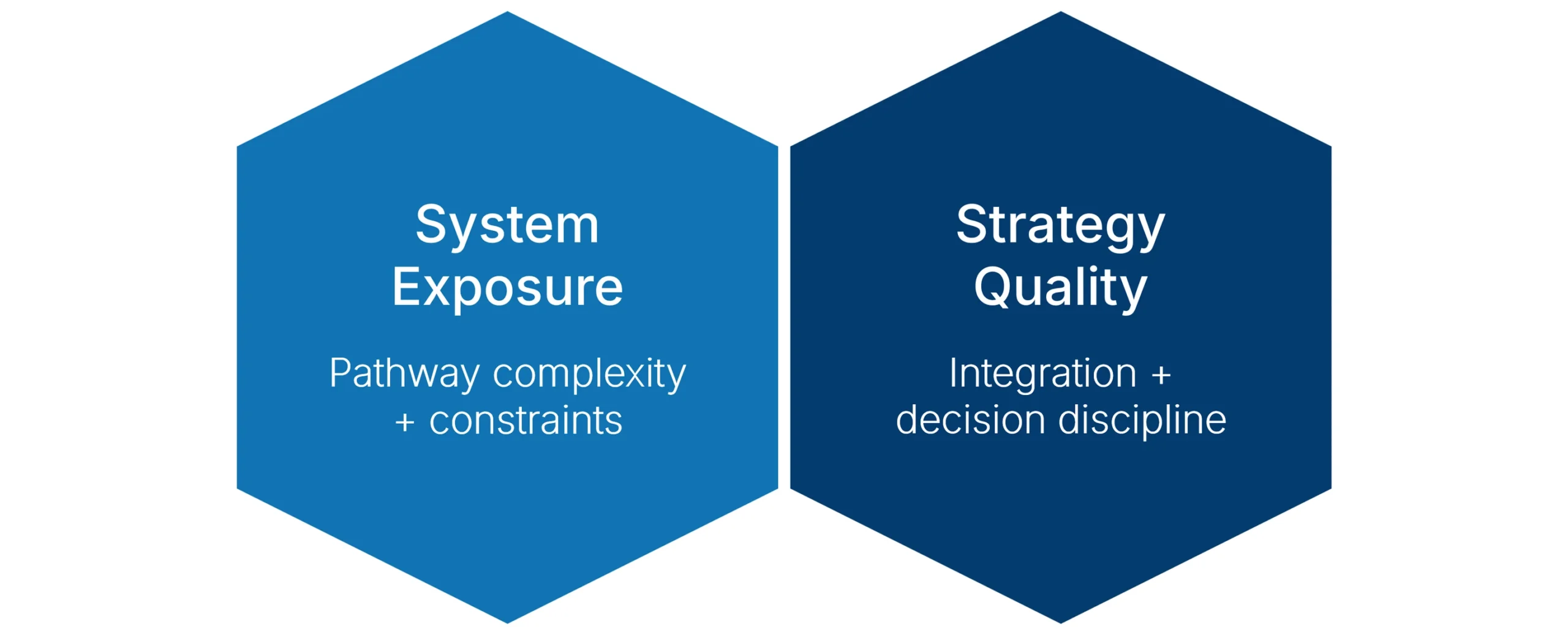 System Exposure

Pathway complexity + constraints

Strategy Quality

Integration + decision discipline